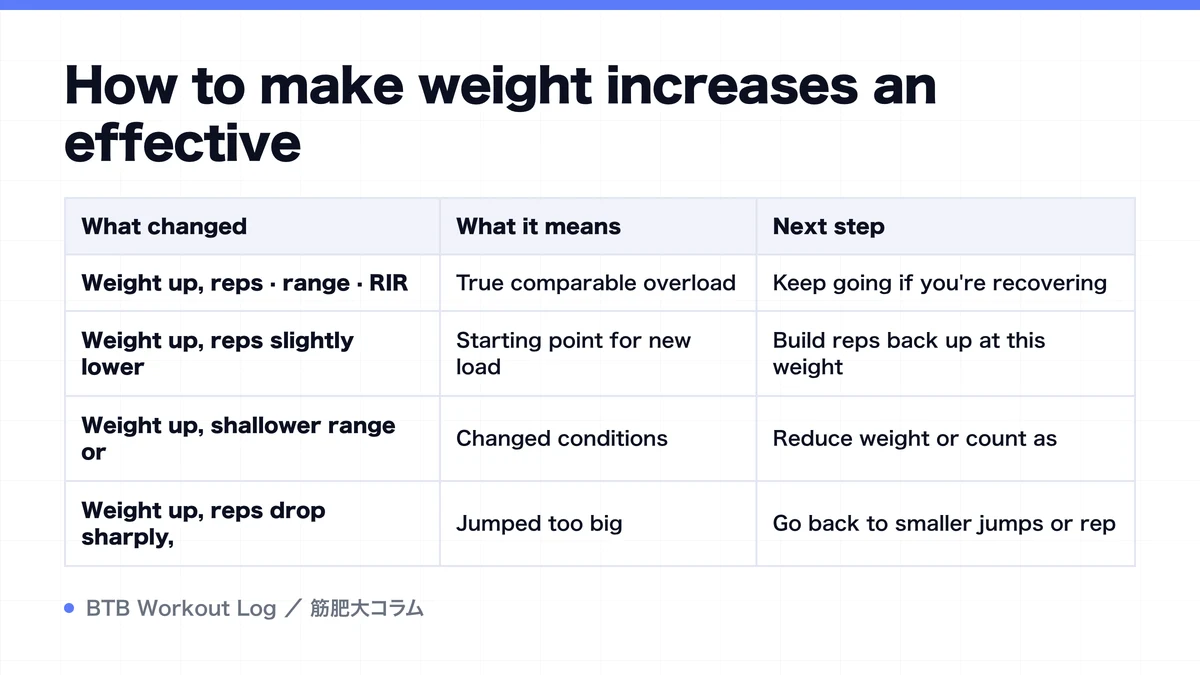 How to make weight increases an effective

| What changed | What it means | Next step |
|---|---|---|
| Weight up, reps · range · RIR | True comparable overload | Keep going if you're recovering |
| Weight up, reps slightly lower | Starting point for new load | Build reps back up at this weight |
| Weight up, shallower range or | Changed conditions | Reduce weight or count as |
| Weight up, reps drop sharply, | Jumped too big | Go back to smaller jumps or rep |

BTB Workout Log ／ 筋肥大コラム